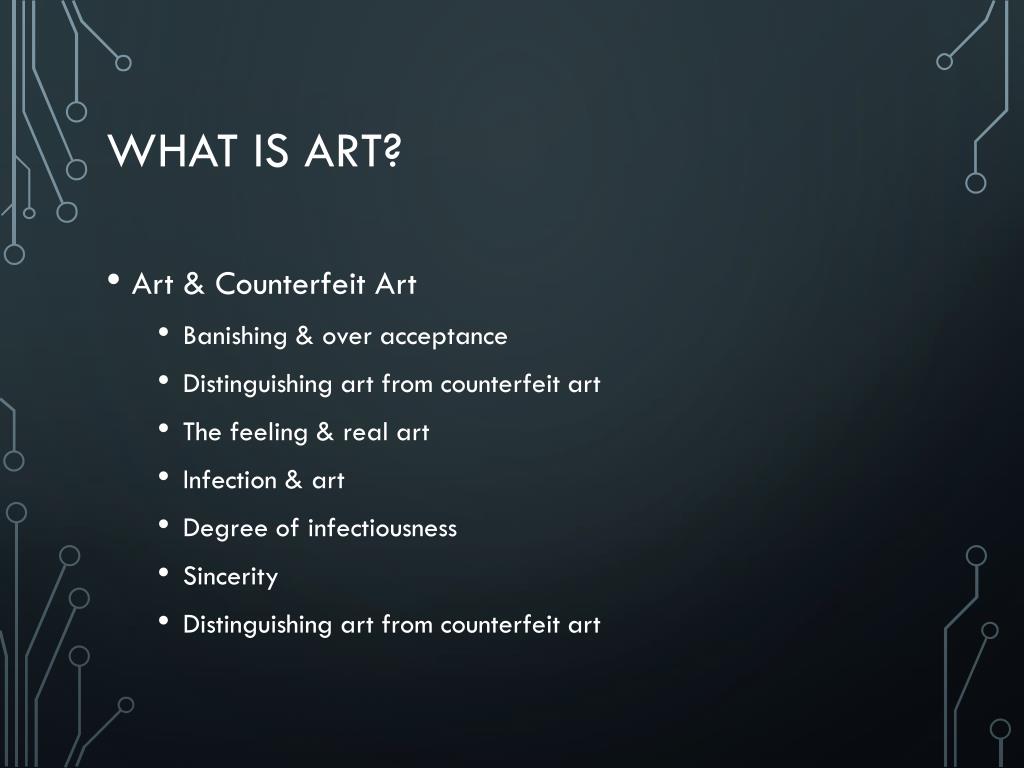 WHAT IS ART?

• Art & Counterfeit Art
  • Banishing & over acceptance
  • Distinguishing art from counterfeit art
  • The feeling & real art
  • Infection & art
  • Degree of infectiousness
  • Sincerity
  • Distinguishing art from counterfeit art